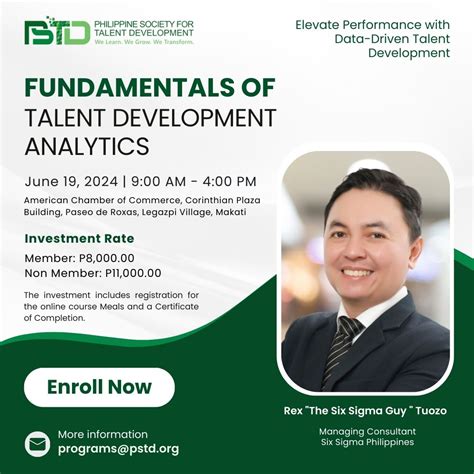 PSTD PHILIPPINE SOCIETY FOR TALENT DEVELOPMENT
We Learn. We Grow. We Transform.

Elevate Performance with Data-Driven Talent Development

FUNDAMENTALS OF TALENT DEVELOPMENT ANALYTICS

June 19, 2024 | 9:00 AM - 4:00 PM

American Chamber of Commerce, Corinthian Plaza Building, Paseo de Roxas, Legazpi Village, Makati

Investment Rate

Member: P8,000.00
Non Member: P11,000.00

The investment includes registration for the online course Meals and a Certificate of Completion.

Enroll Now

More information
programs@pstd.org

Rex "The Six Sigma Guy " Tuozo

Managing Consultant
Six Sigma Philippines